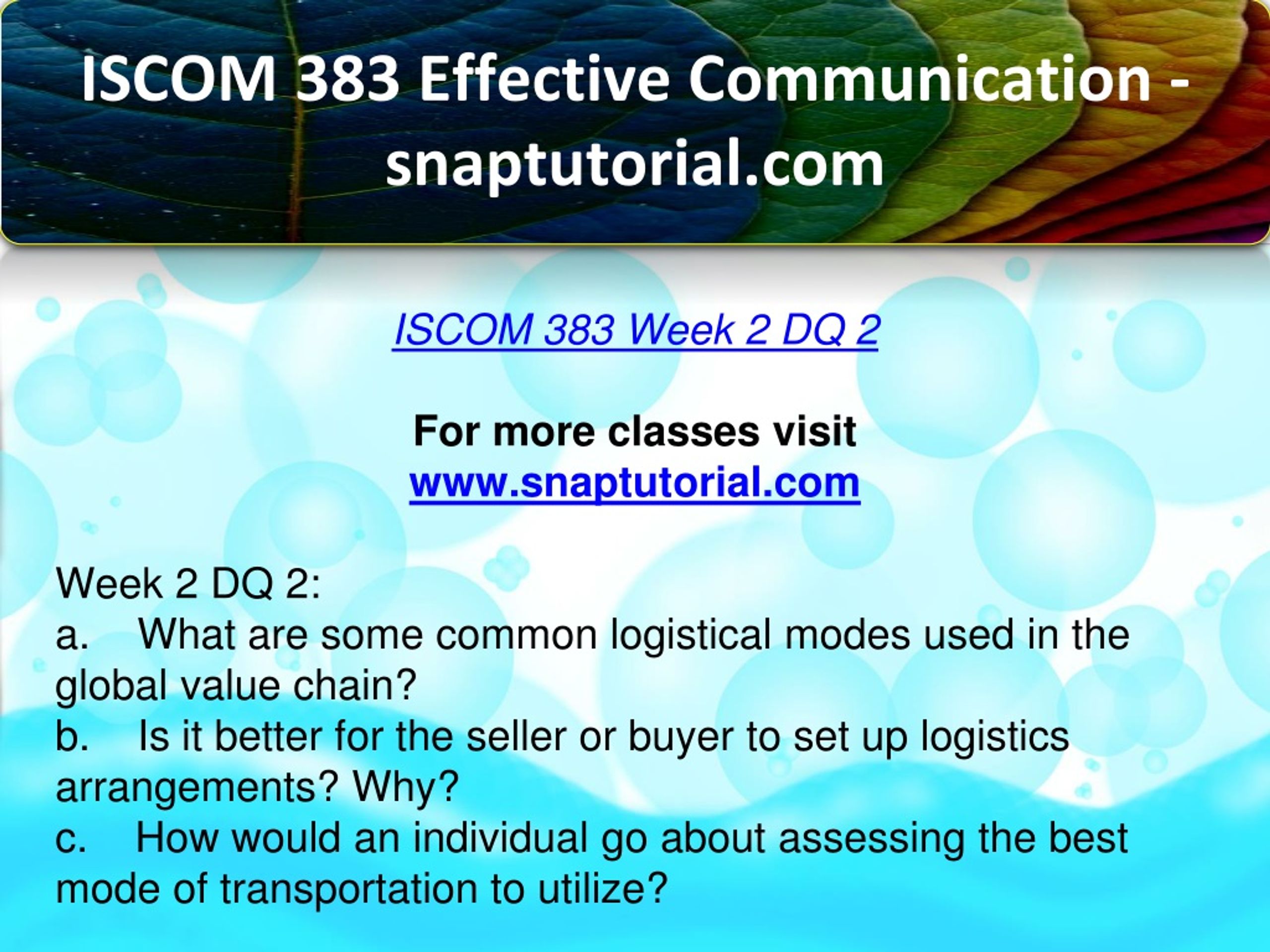 ISCOM 383 Effective Communication - snaptutorial.com

ISCOM 383 Week 2 DQ 2

For more classes visit
www.snaptutorial.com

Week 2 DQ 2:
a. What are some common logistical modes used in the global value chain?
b. Is it better for the seller or buyer to set up logistics arrangements? Why?
c. How would an individual go about assessing the best mode of transportation to utilize?